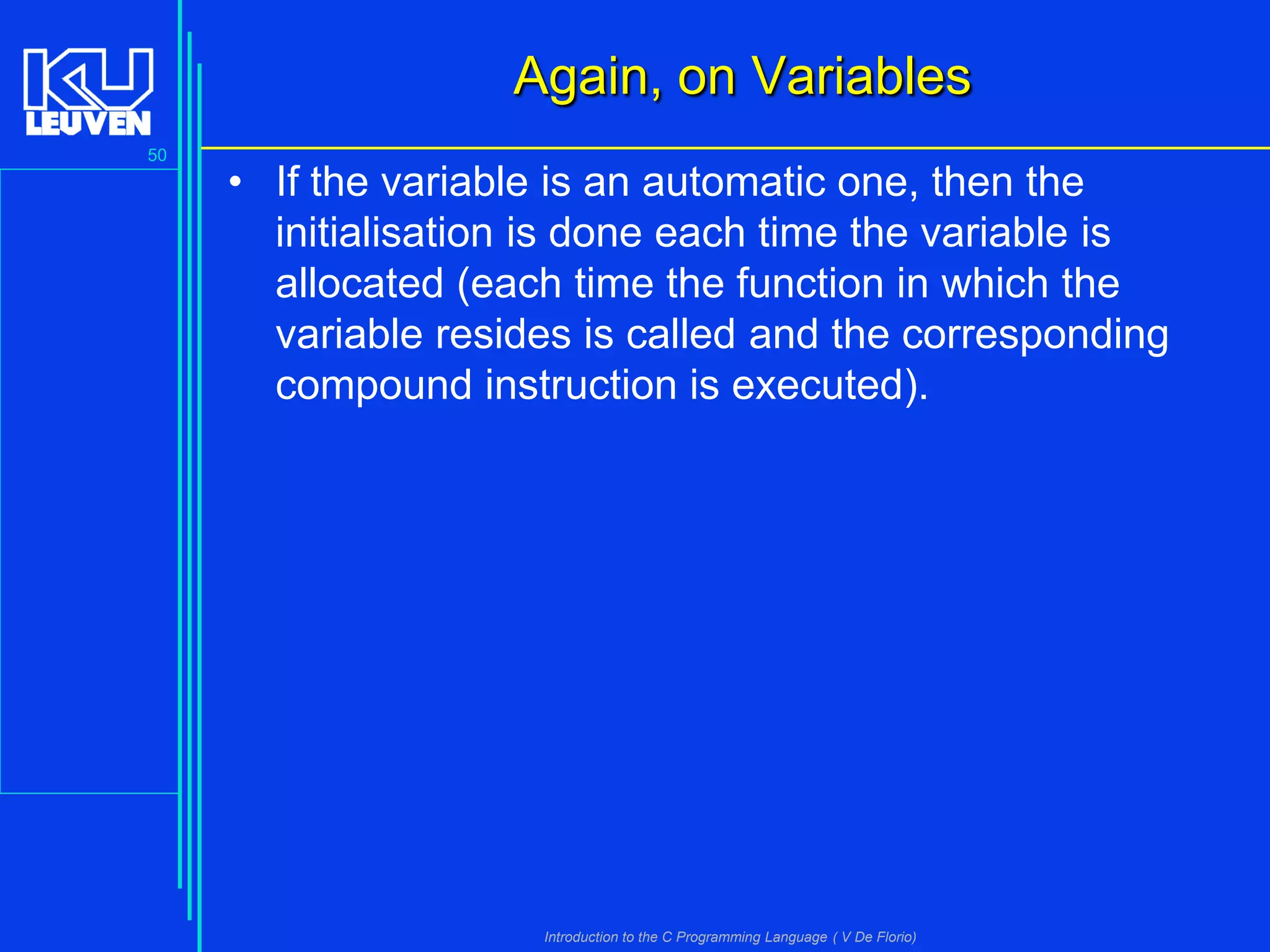 KU LEUVEN

50

Again, on Variables

• If the variable is an automatic one, then the initialisation is done each time the variable is allocated (each time the function in which the variable resides is called and the corresponding compound instruction is executed).

Introduction to the C Programming Language ( V De Florio)